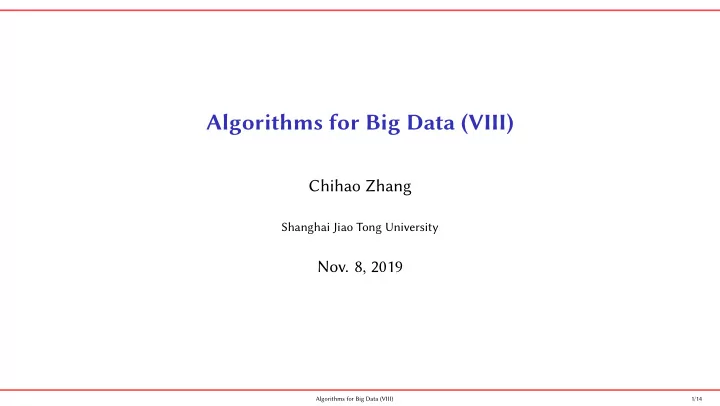 Algorithms for Big Data (VIII)

Chihao Zhang

Shanghai Jiao Tong University

Nov. 8, 2019

Algorithms for Big Data (VIII)

1/14